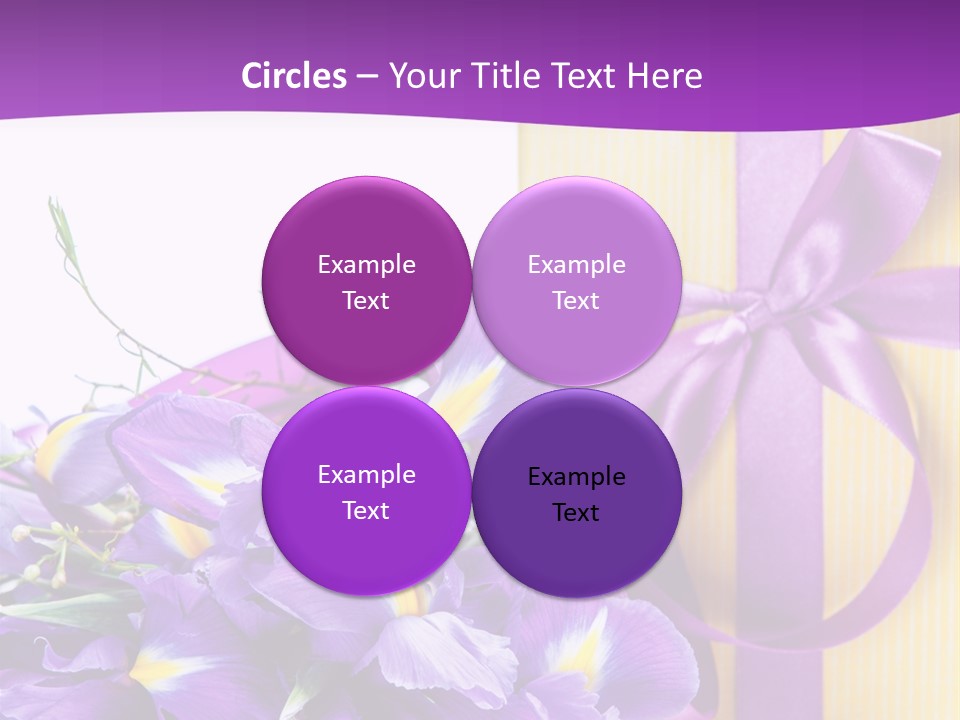 Circles – Your Title Text Here

Example Text

Example Text

Example Text

Example Text